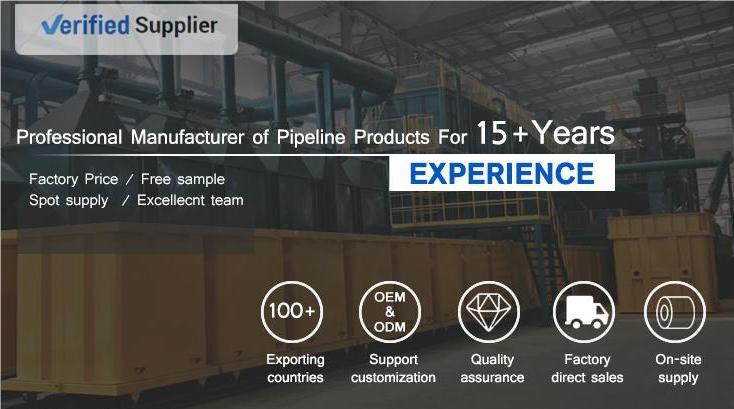 Verified Supplier

Professional Manufacturer of Pipeline Products For 15+Years

EXPERIENCE

Factory Price / Free sample
Spot supply / Excellecnt team

100+
Exporting countries

OEM & ODM
Support customization

Quality assurance

Factory direct sales

On-site supply